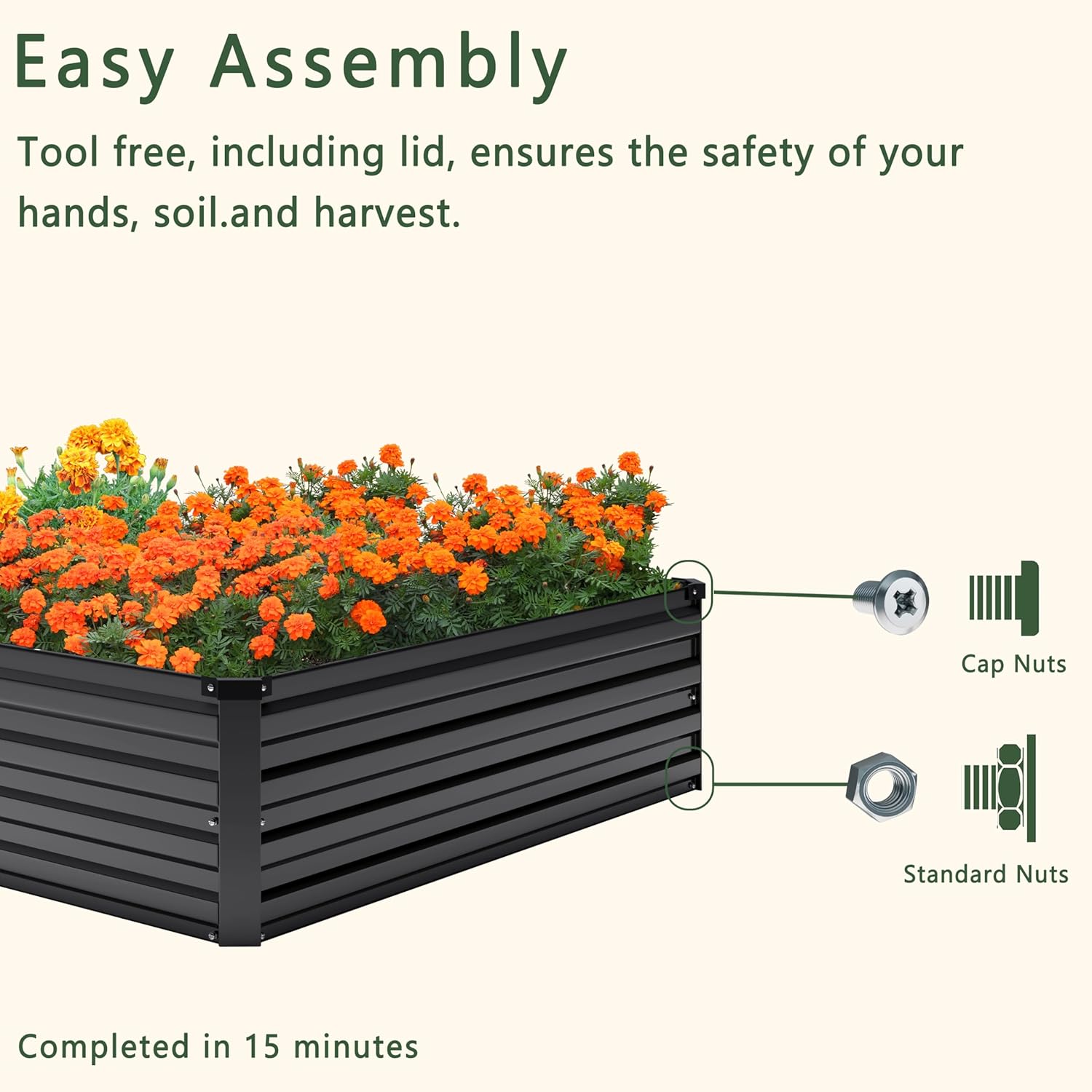 Easy Assembly

Tool free, including lid, ensures the safety of your hands, soil.and harvest.

Cap Nuts

Standard Nuts

Completed in 15 minutes